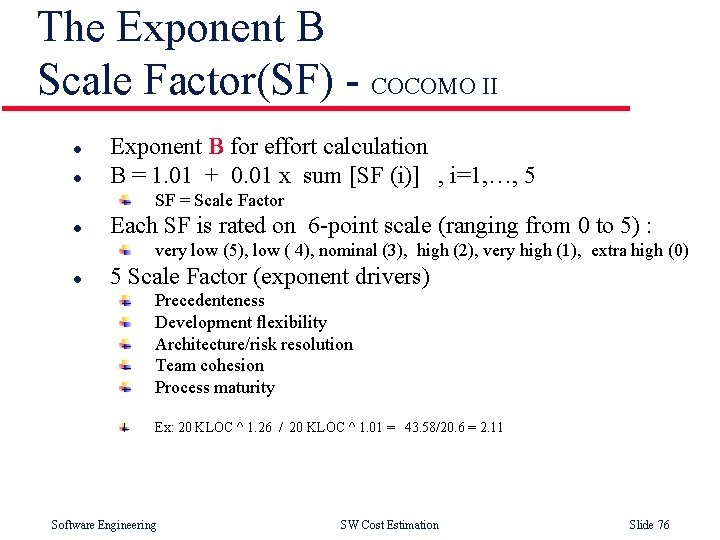 The Exponent B
Scale Factor(SF) - COCOMO II

- Exponent B for effort calculation
- B = 1.01 + 0.01 x sum [SF (i)] , i=1,…, 5
  - SF = Scale Factor
- Each SF is rated on 6-point scale (ranging from 0 to 5) :
  - very low (5), low ( 4), nominal (3), high (2), very high (1), extra high (0)
- 5 Scale Factor (exponent drivers)
  - Precedenteness
  - Development flexibility
  - Architecture/risk resolution
  - Team cohesion
  - Process maturity

  - Ex: 20 KLOC ^ 1.26 / 20 KLOC ^ 1.01 = 43.58/20.6 = 2.11

Software Engineering
SW Cost Estimation
Slide 76